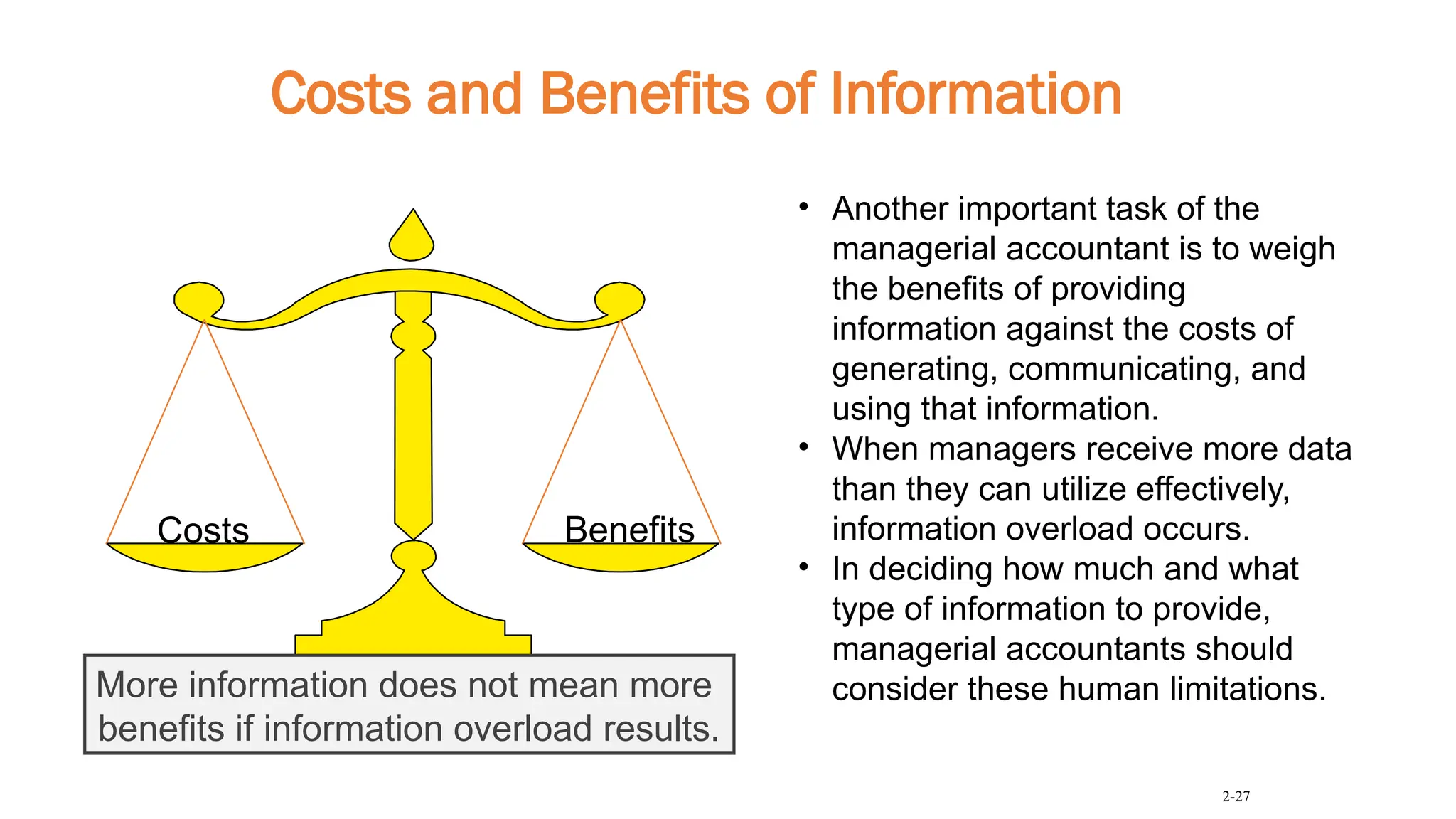 Costs and Benefits of Information

Costs

Benefits

More information does not mean more benefits if information overload results.

• Another important task of the managerial accountant is to weigh the benefits of providing information against the costs of generating, communicating, and using that information.
• When managers receive more data than they can utilize effectively, information overload occurs.
• In deciding how much and what type of information to provide, managerial accountants should consider these human limitations.

2-27